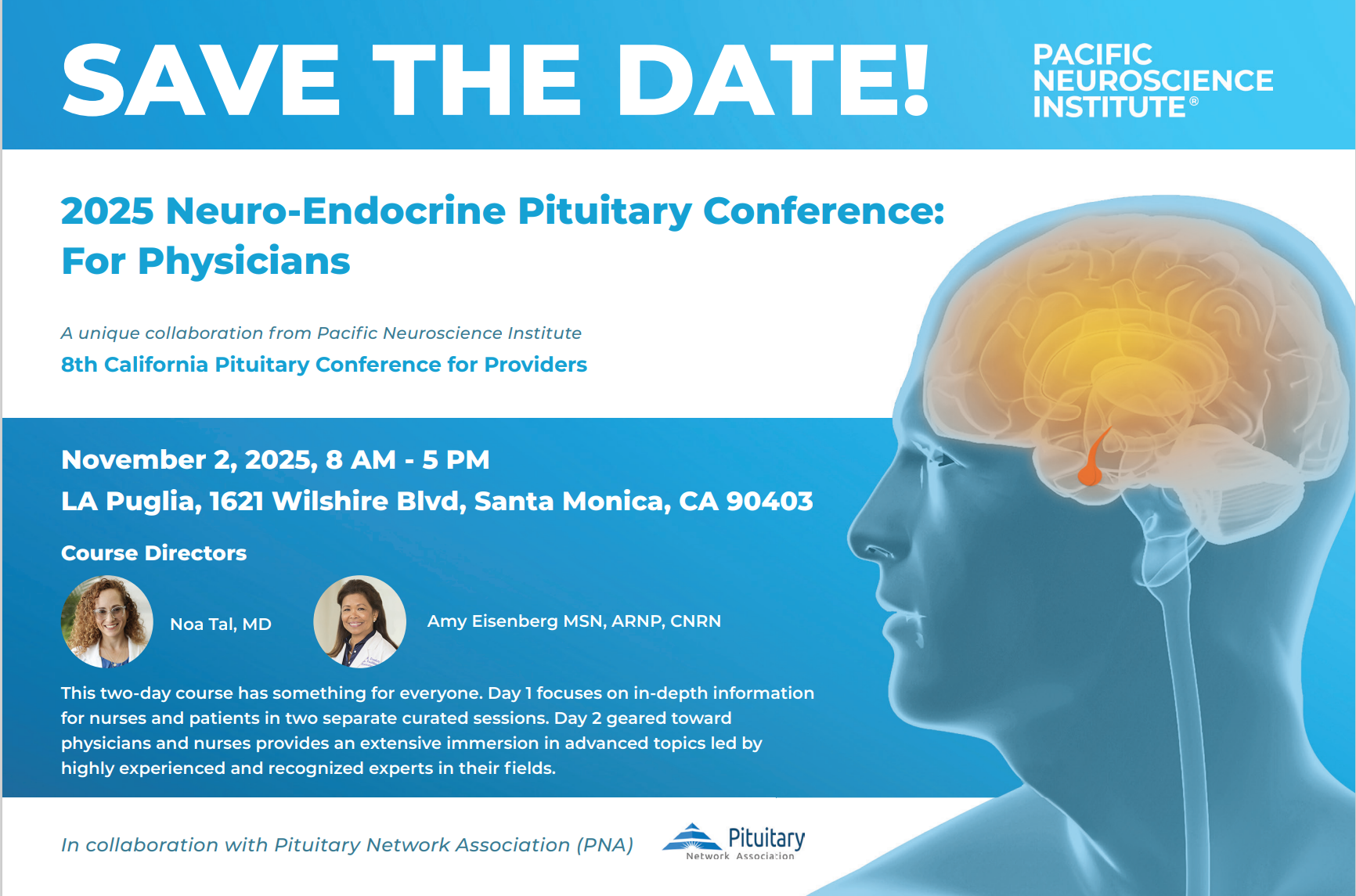 SAVE THE DATE!

PACIFIC NEUROSCIENCE INSTITUTE®

2025 Neuro-Endocrine Pituitary Conference: For Physicians

A unique collaboration from Pacific Neuroscience Institute

8th California Pituitary Conference for Providers

November 2, 2025, 8 AM - 5 PM

LA Puglia, 1621 Wilshire Blvd, Santa Monica, CA 90403

Course Directors

Noa Tal, MD

Amy Eisenberg MSN, ARNP, CNRN

This two-day course has something for everyone. Day 1 focuses on in-depth information for nurses and patients in two separate curated sessions. Day 2 geared toward physicians and nurses provides an extensive immersion in advanced topics led by highly experienced and recognized experts in their fields.

In collaboration with Pituitary Network Association (PNA)

Pituitary Network Association